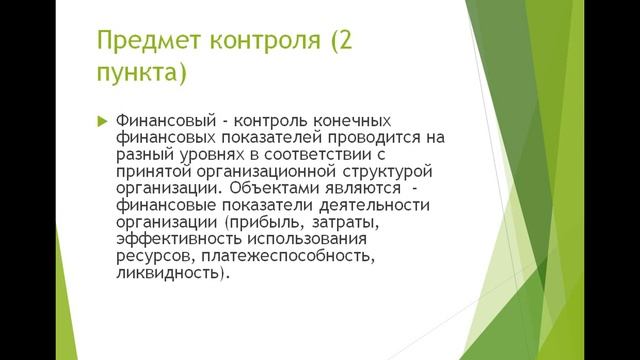 Предмет контроля (2 пункта)

Финансовый - контроль конечных финансовых показателей проводится на разный уровнях в соответствии с принятой организационной структурой организации. Объектами являются - финансовые показатели деятельности организации (прибыль, затраты, эффективность использования ресурсов, платежеспособность, ликвидность).